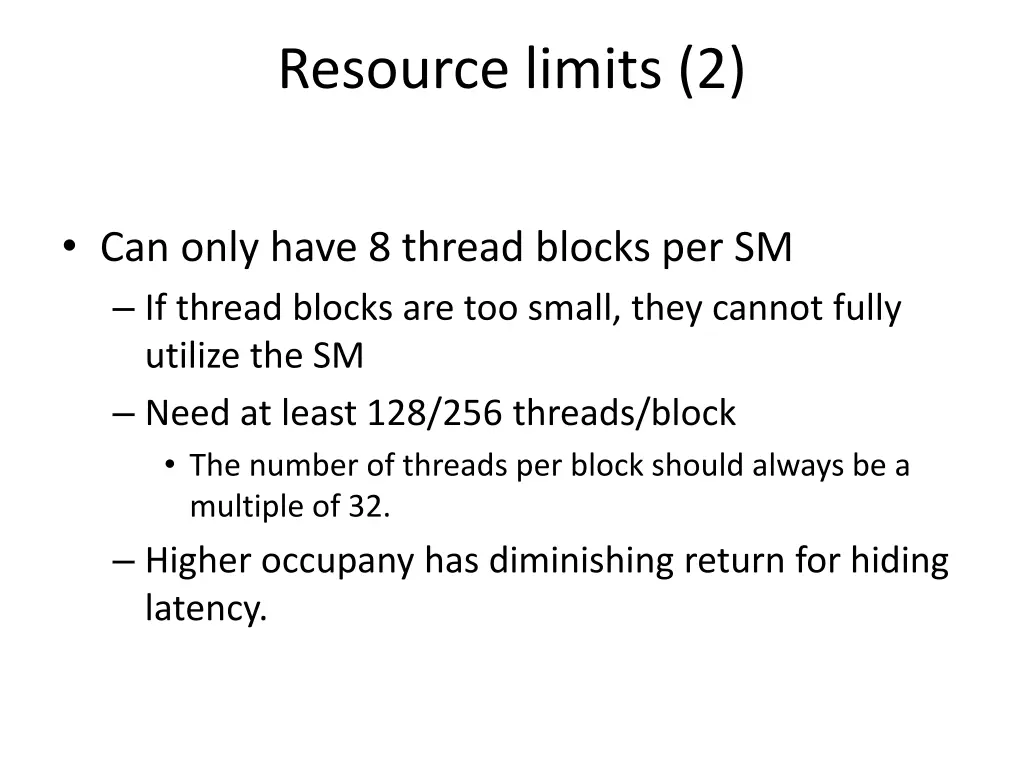 Resource limits (2)

• Can only have 8 thread blocks per SM
– If thread blocks are too small, they cannot fully utilize the SM
– Need at least 128/256 threads/block
• The number of threads per block should always be a multiple of 32.
– Higher occupany has diminishing return for hiding latency.